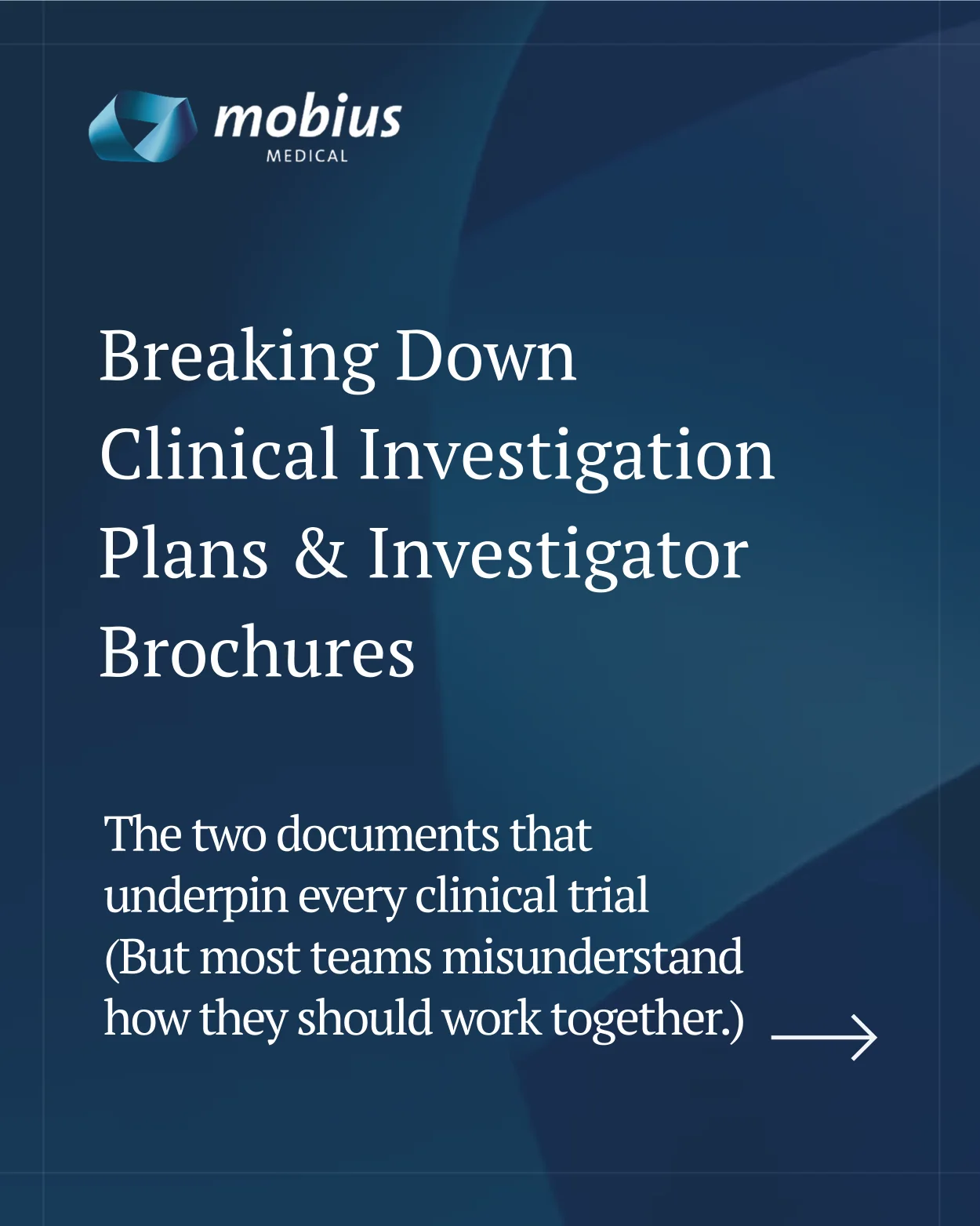 mobius
MEDICAL

Breaking Down Clinical Investigation Plans & Investigator Brochures

The two documents that underpin every clinical trial (But most teams misunderstand how they should work together.)